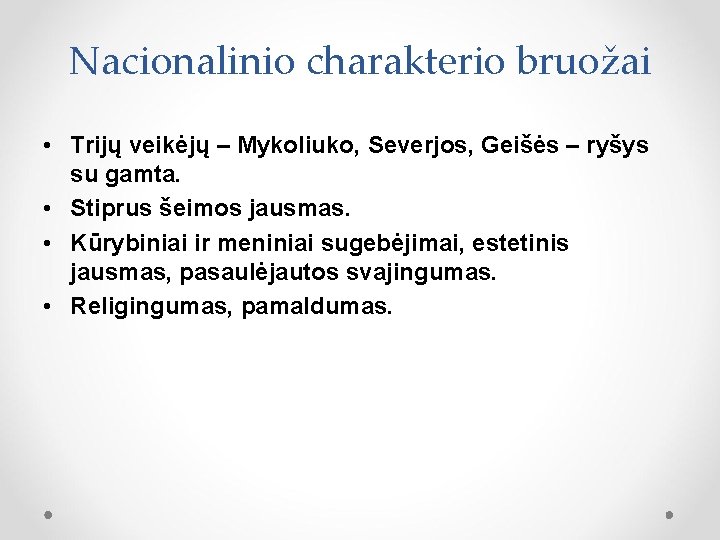 Nacionalinio charakterio bruožai

• Trijų veikėjų – Mykoliuko, Severjos, Geišės – ryšys su gamta.
• Stiprus šeimos jausmas.
• Kūrybiniai ir meniniai sugebėjimai, estetinis jausmas, pasaulėjautos svajingumas.
• Religingumas, pamaldumas.